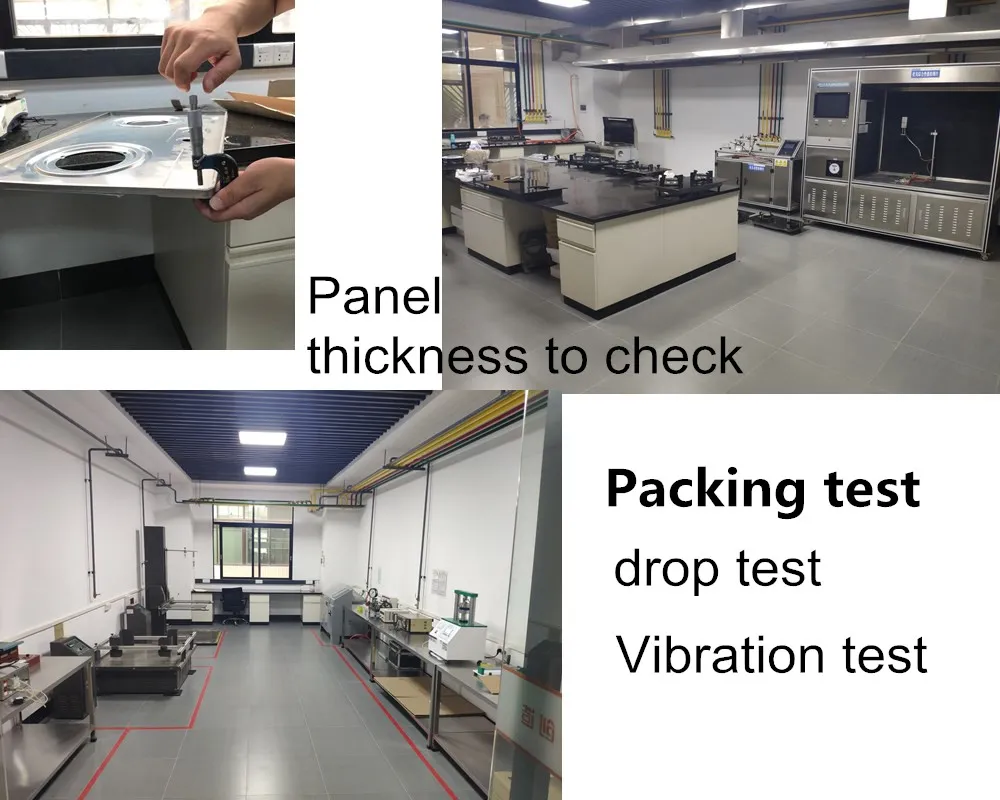 Panel
thickness to check

Packing test
drop test
Vibration test